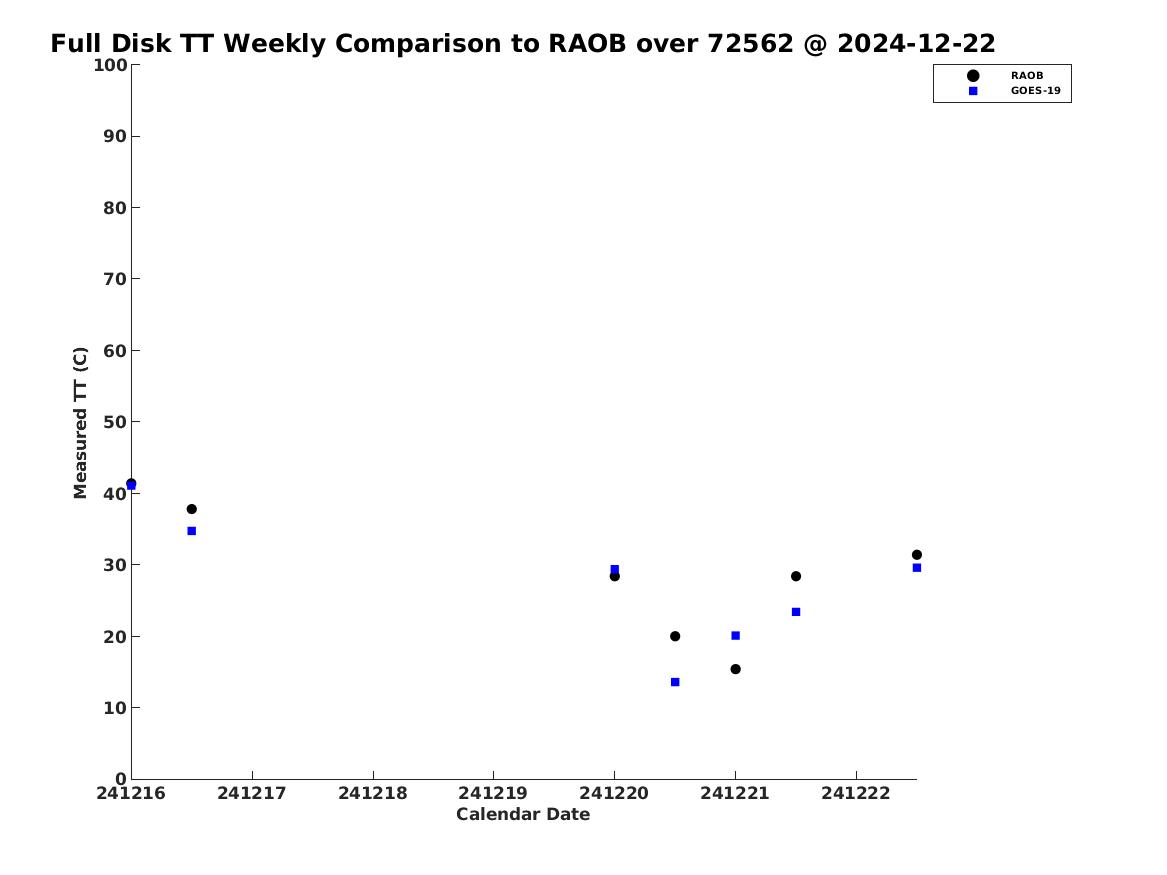 Full Disk TT Weekly Comparison to RAOB over 72562 @ 2024-12-22

RAOB
GOES-19

Measured TT (C)

100
90
80
70
60
50
40
30
20
10
0

241216
241217
241218
241219
241220
241221
241222

Calendar Date